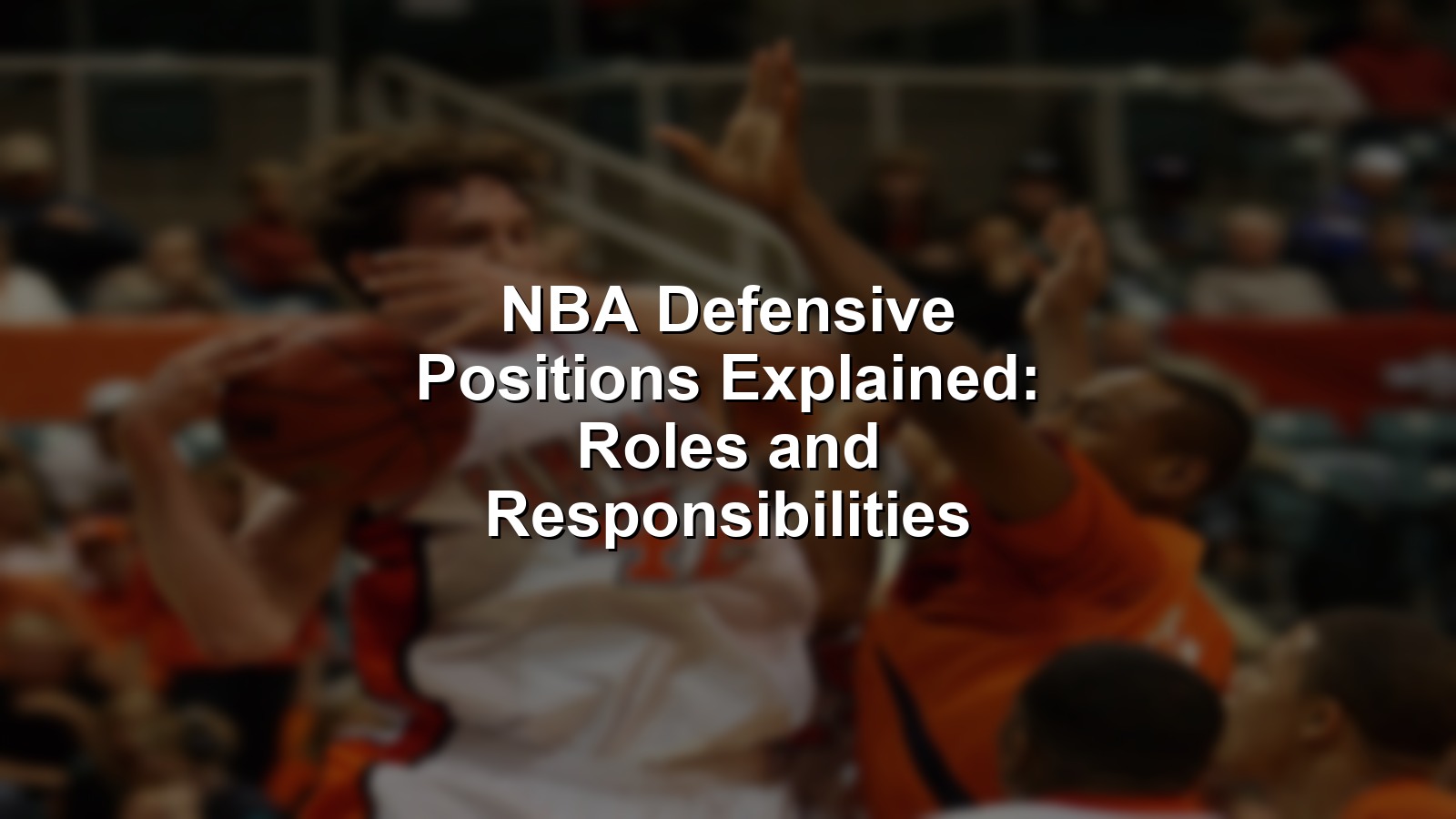 NBA Defensive Positions Explained: Roles and Responsibilities